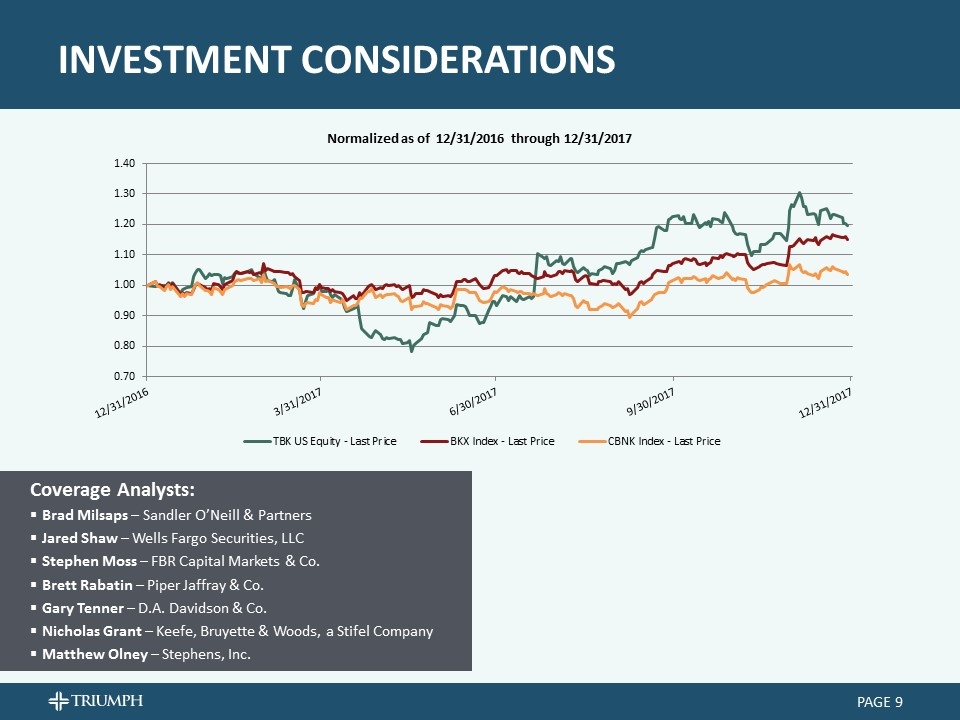 INVESTMENT CONSIDERATIONS

Normalized as of 12/31/2016 through 12/31/2017

1.40
1.30
1.20
1.10
1.00
0.90
0.80
0.70

12/31/2016
3/31/2017
6/30/2017
9/30/2017
12/31/2017

TBK US Equity - Last Price
BKX Index - Last Price
CBNK Index - Last Price

Coverage Analysts:
▪ Brad Milsaps – Sandler O'Neill & Partners
▪ Jared Shaw – Wells Fargo Securities, LLC
▪ Stephen Moss – FBR Capital Markets & Co.
▪ Brett Rabatin – Piper Jaffray & Co.
▪ Gary Tenner – D.A. Davidson & Co.
▪ Nicholas Grant – Keefe, Bruyette & Woods, a Stifel Company
▪ Matthew Olney – Stephens, Inc.

TRIUMPH

PAGE 9